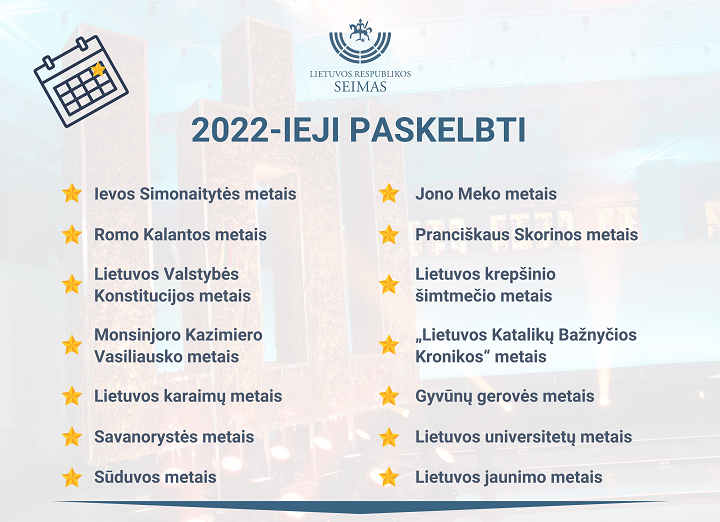 LIETUVOS RESPUBLIKOS
SEIMAS

2022-IEJI PASKELBTI

Ievos Simonaitytės metais

Romo Kalantos metais

Lietuvos Valstybės Konstitucijos metais

Monsinjoro Kazimiero Vasiliausko metais

Lietuvos karaimų metais

Savanorystės metais

Sūduvos metais

Jono Meko metais

Pranciškaus Skorinos metais

Lietuvos krepšinio šimtmečio metais

„Lietuvos Katalikų Bažnyčios Kronikos“ metais

Gyvūnų gerovės metais

Lietuvos universitetų metais

Lietuvos jaunimo metais